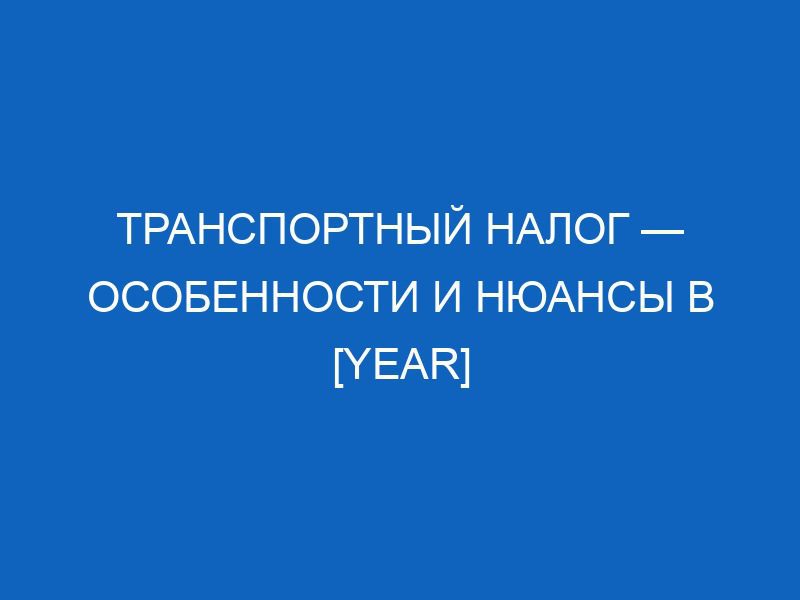 ТРАНСПОРТНЫЙ НАЛОГ — ОСОБЕННОСТИ И НЮАНСЫ В [YEAR]